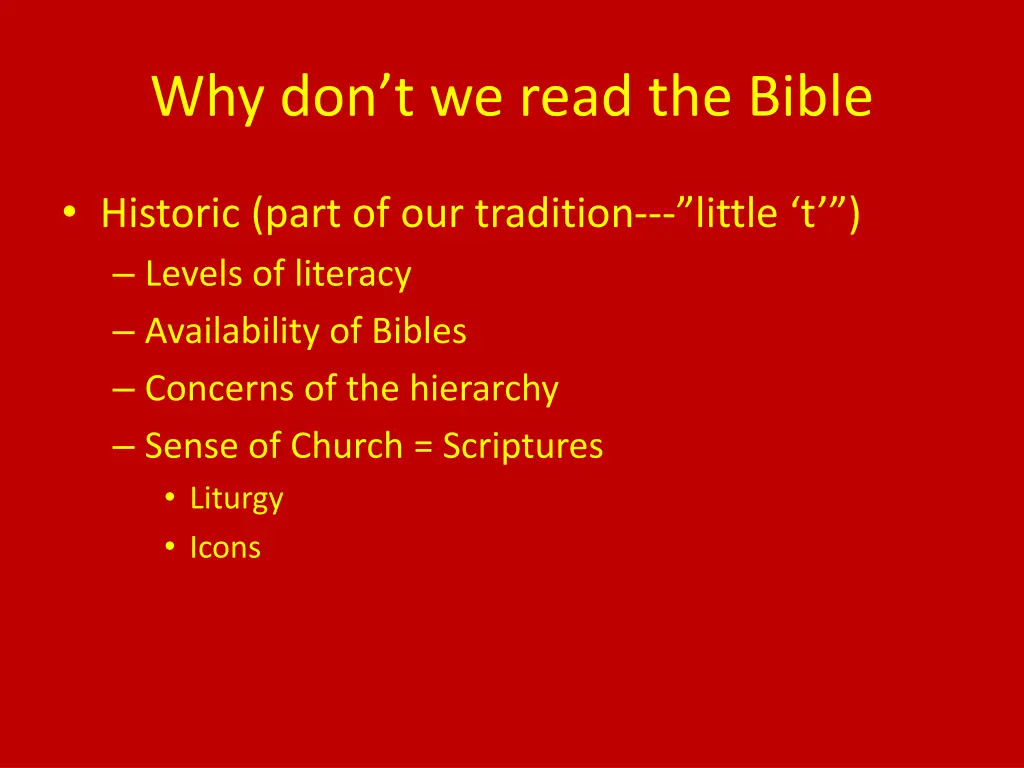 Why don’t we read the Bible

• Historic (part of our tradition---”little ‘t’”)
– Levels of literacy
– Availability of Bibles
– Concerns of the hierarchy
– Sense of Church = Scriptures
• Liturgy
• Icons